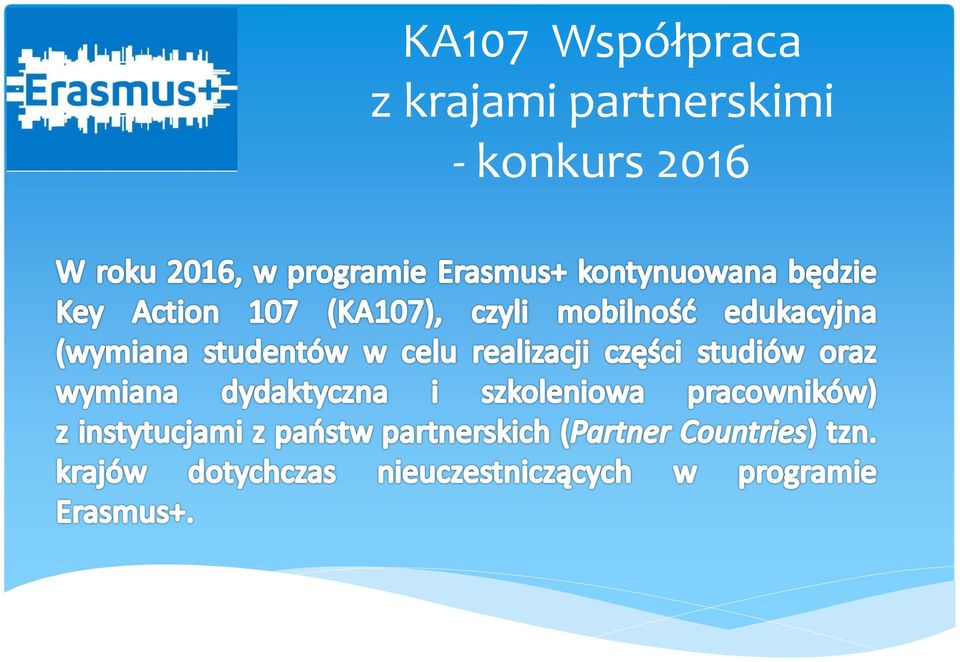 Erasmus+

KA107 Współpraca z krajami partnerskimi - konkurs 2016

W roku 2016, w programie Erasmus+ kontynuowana będzie Key Action 107 (KA107), czyli mobilność edukacyjna (wymiana studentów w celu realizacji części studiów oraz wymiana dydaktyczna i szkoleniowa pracowników) z instytucjami z państw partnerskich (Partner Countries) tzn. krajów dotychczas nieuczestniczących w programie Erasmus+.